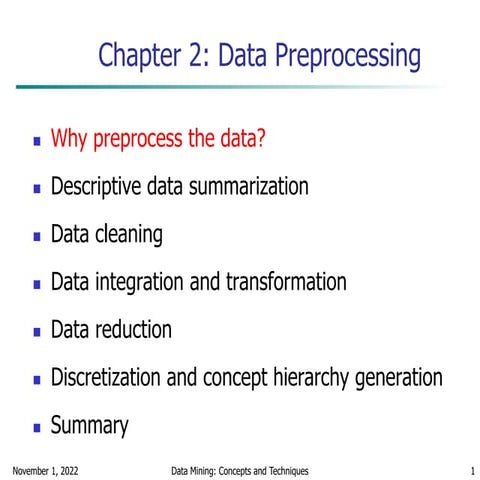 Chapter 2: Data Preprocessing

- Why preprocess the data?
- Descriptive data summarization
- Data cleaning
- Data integration and transformation
- Data reduction
- Discretization and concept hierarchy generation
- Summary

November 1, 2022 Data Mining: Concepts and Techniques 1